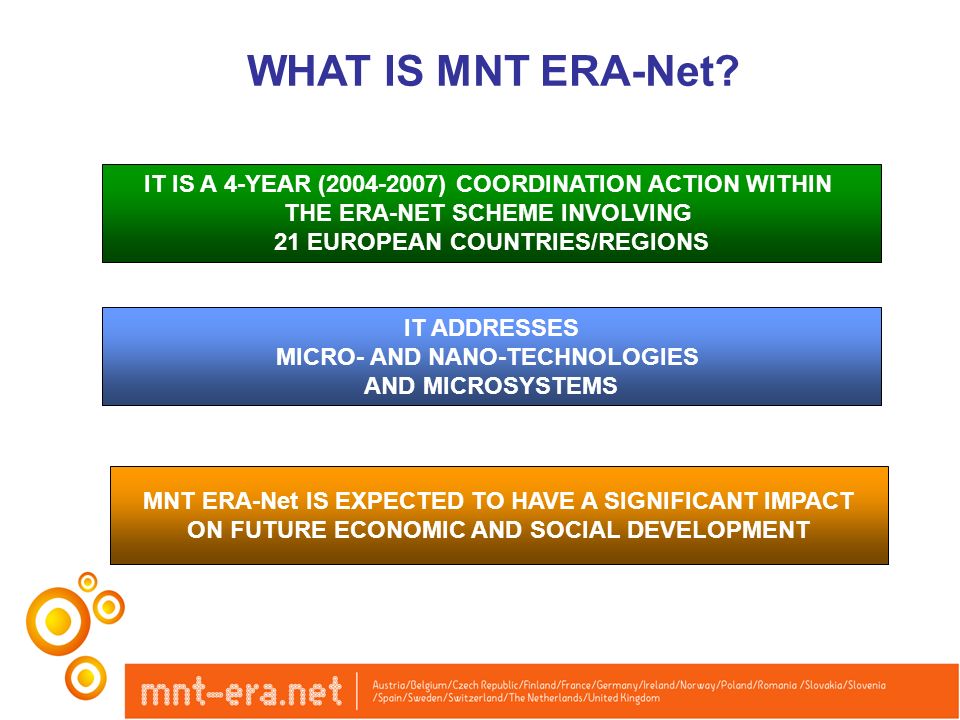 WHAT IS MNT ERA-Net?

IT IS A 4-YEAR (2004-2007) COORDINATION ACTION WITHIN THE ERA-NET SCHEME INVOLVING 21 EUROPEAN COUNTRIES/REGIONS

IT ADDRESSES MICRO- AND NANO-TECHNOLOGIES AND MICROSYSTEMS

MNT ERA-Net IS EXPECTED TO HAVE A SIGNIFICANT IMPACT ON FUTURE ECONOMIC AND SOCIAL DEVELOPMENT

mnt-era.net

Austria/Belgium/Czech Republic/Finland/France/Germany/Ireland/Norway/Poland/Romania /Slovakia/Slovenia /Spain/Sweden/Switzerland/The Netherlands/United Kingdom